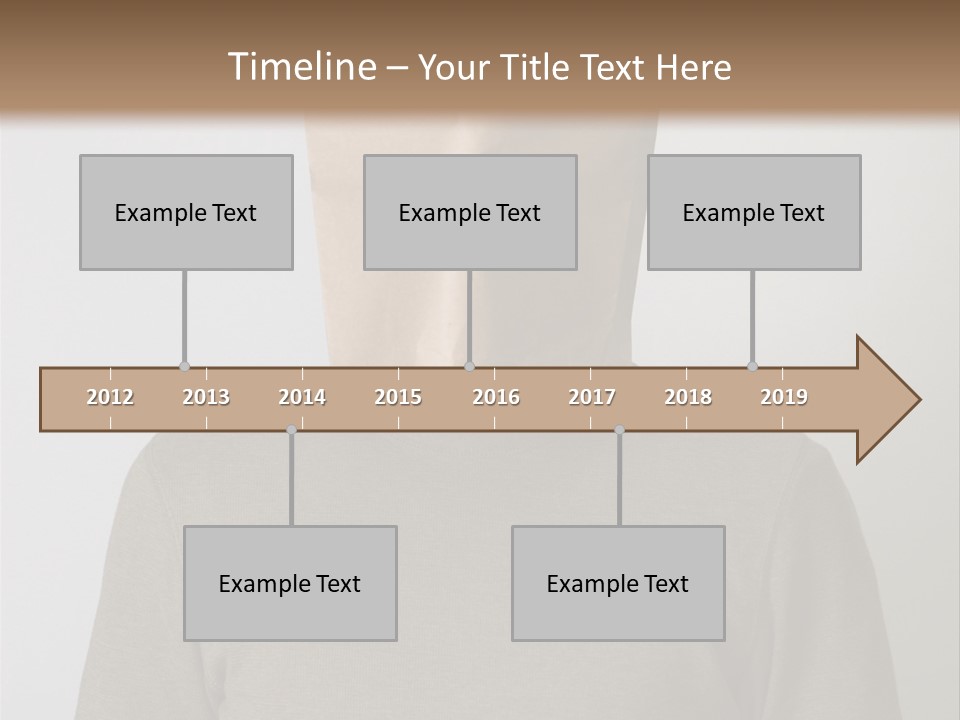 Timeline – Your Title Text Here

Example Text

Example Text

Example Text

2012 2013 2014 2015 2016 2017 2018 2019

Example Text

Example Text